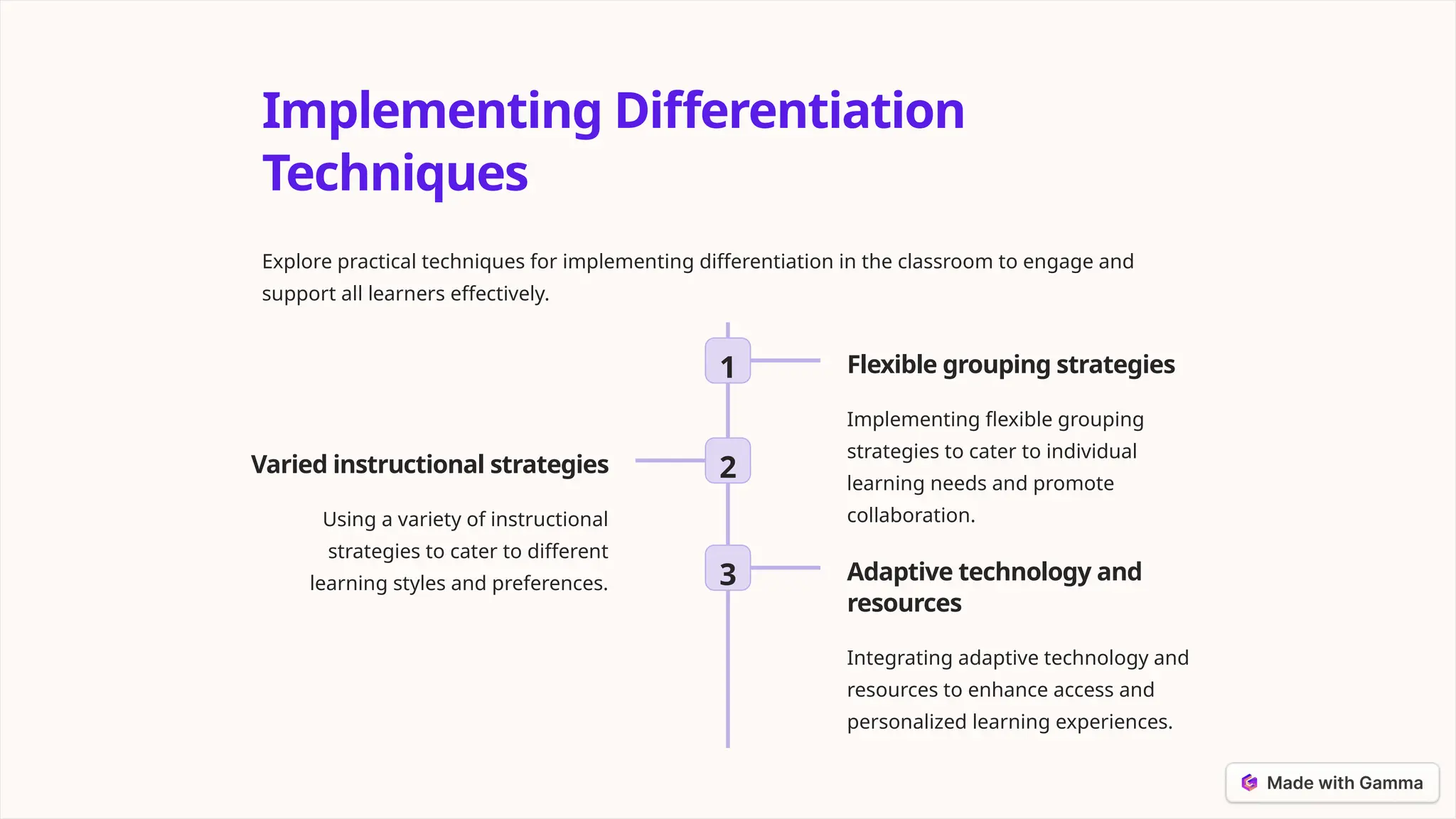 Implementing Differentiation Techniques

Explore practical techniques for implementing differentiation in the classroom to engage and support all learners effectively.

1

Flexible grouping strategies

Implementing flexible grouping strategies to cater to individual learning needs and promote collaboration.

2

Varied instructional strategies

Using a variety of instructional strategies to cater to different learning styles and preferences.

3

Adaptive technology and resources

Integrating adaptive technology and resources to enhance access and personalized learning experiences.

Made with Gamma